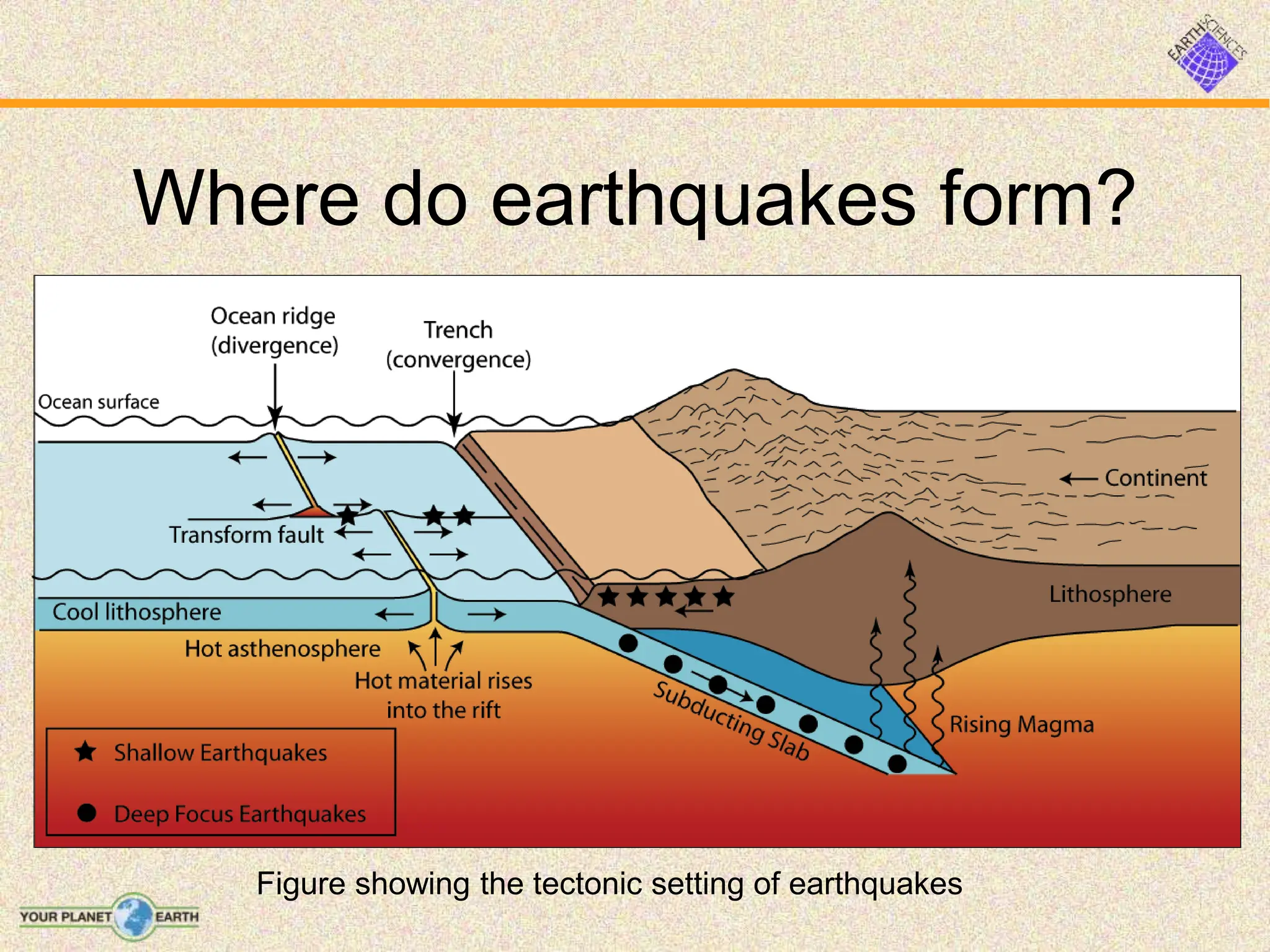 EARTH SCIENCES

Where do earthquakes form?

Ocean ridge (divergence)

Trench (convergence)

Ocean surface

Continent

Transform fault

Lithosphere

Cool lithosphere

Hot asthenosphere

Hot material rises into the rift

Subducting Slab

Rising Magma

Shallow Earthquakes

Deep Focus Earthquakes

Figure showing the tectonic setting of earthquakes

YOUR PLANET EARTH